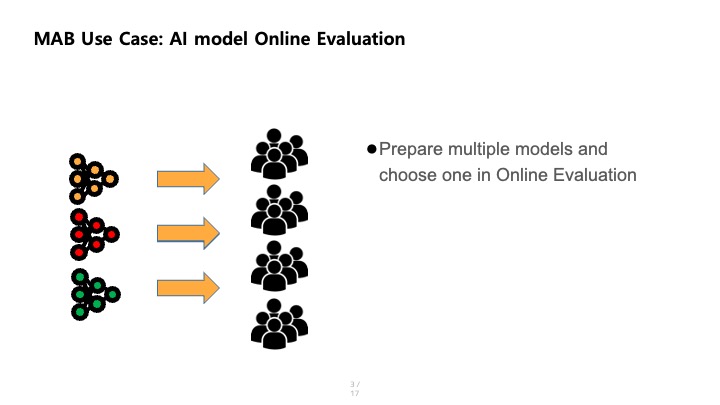 MAB Use Case: AI model Online Evaluation

● Prepare multiple models and choose one in Online Evaluation

3 / 17